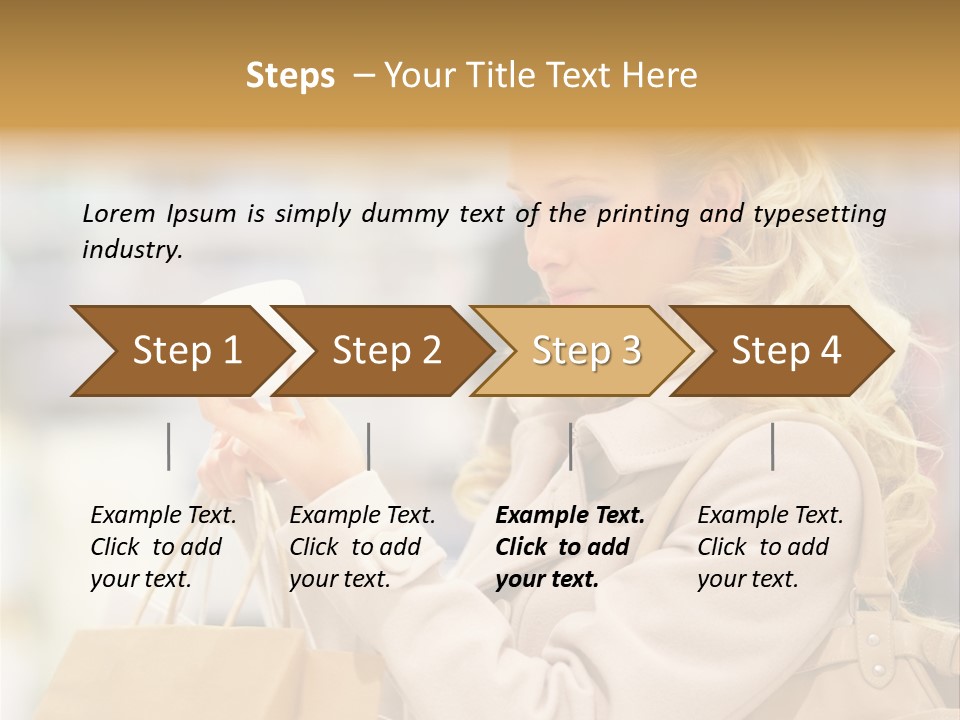 Steps – Your Title Text Here

Lorem Ipsum is simply dummy text of the printing and typesetting industry.

Step 1

Step 2

Step 3

Step 4

Example Text. Click to add your text.

Example Text. Click to add your text.

Example Text. Click to add your text.

Example Text. Click to add your text.